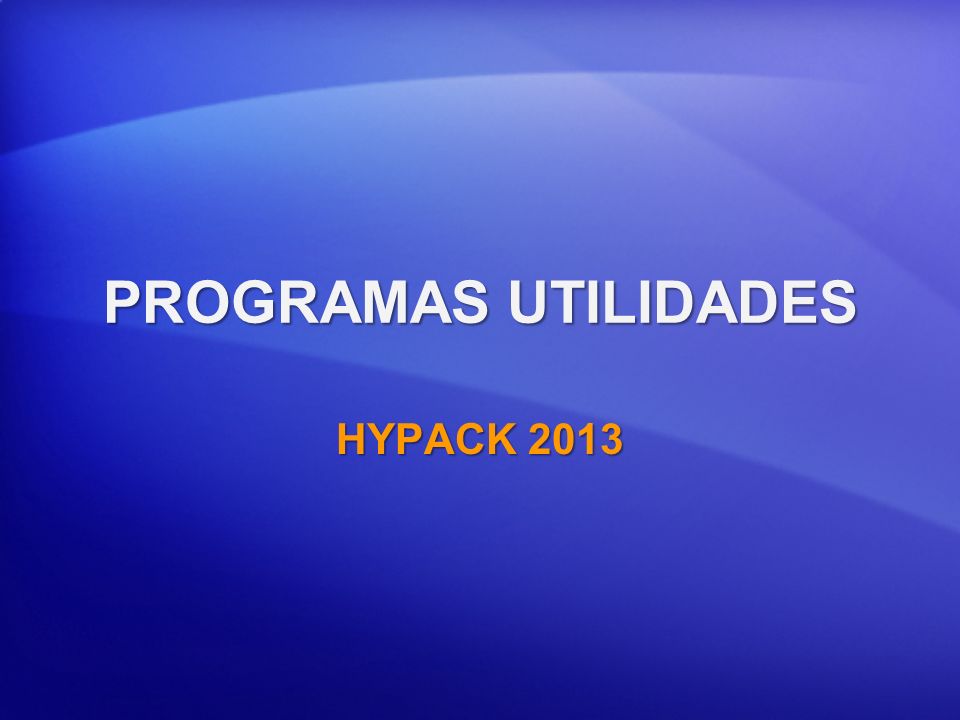 PROGRAMAS UTILIDADES

HYPACK 2013